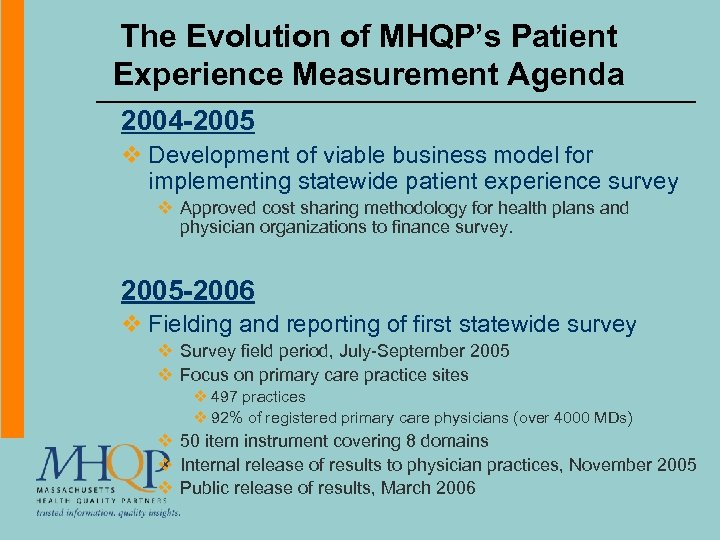 The Evolution of MHQP's Patient Experience Measurement Agenda

2004-2005

❖ Development of viable business model for implementing statewide patient experience survey

❖ Approved cost sharing methodology for health plans and physician organizations to finance survey.

2005-2006

❖ Fielding and reporting of first statewide survey

❖ Survey field period, July-September 2005

❖ Focus on primary care practice sites

❖ 497 practices

❖ 92% of registered primary care physicians (over 4000 MDs)

❖ 50 item instrument covering 8 domains

❖ Internal release of results to physician practices, November 2005

❖ Public release of results, March 2006

MHQP
MASSACHUSETTS
HEALTH QUALITY PARTNERS
trusted information. quality insights.